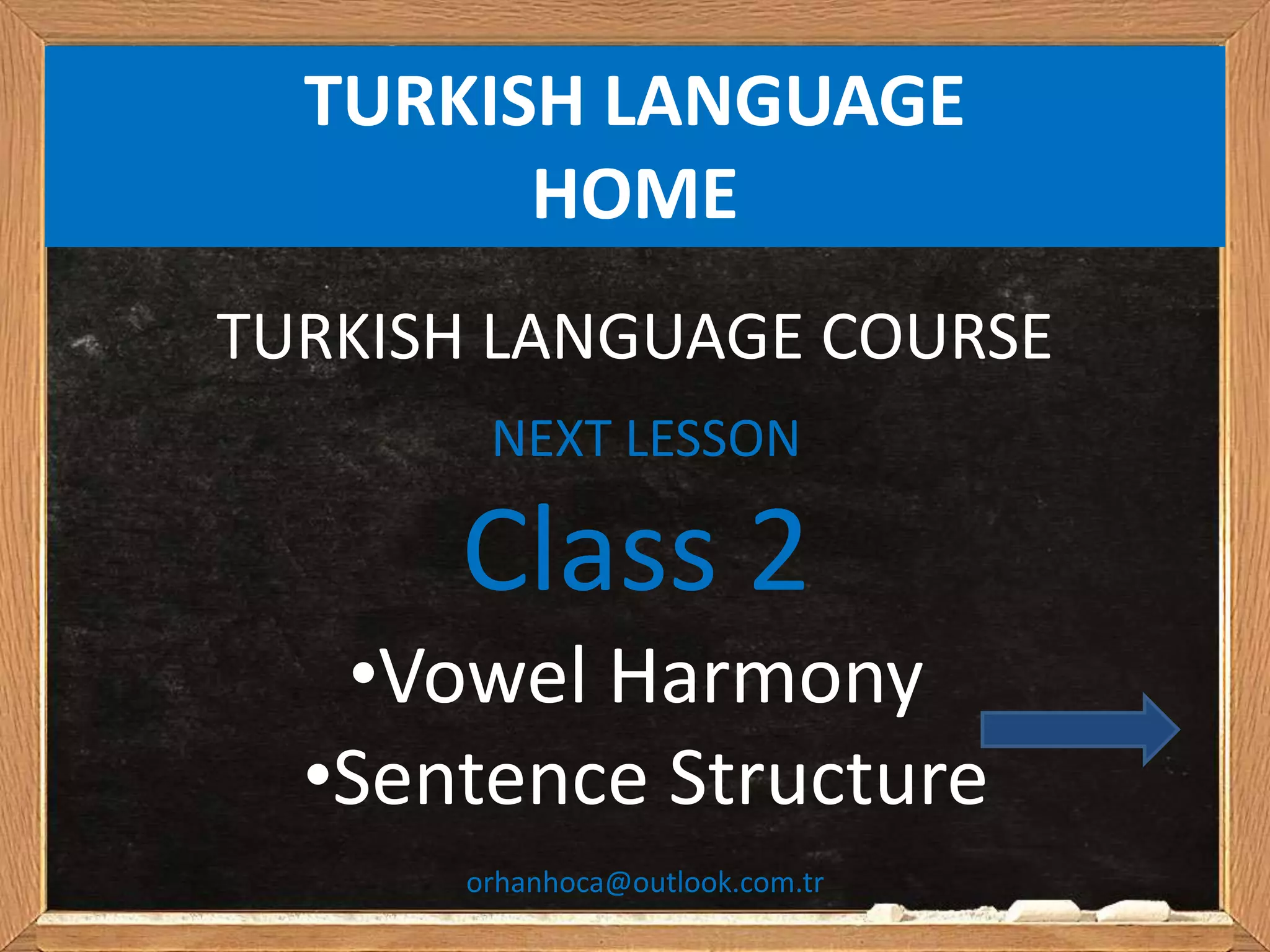 TURKISH LANGUAGE HOME

TURKISH LANGUAGE COURSE

NEXT LESSON

Class 2

•Vowel Harmony
•Sentence Structure

orhanhoca@outlook.com.tr